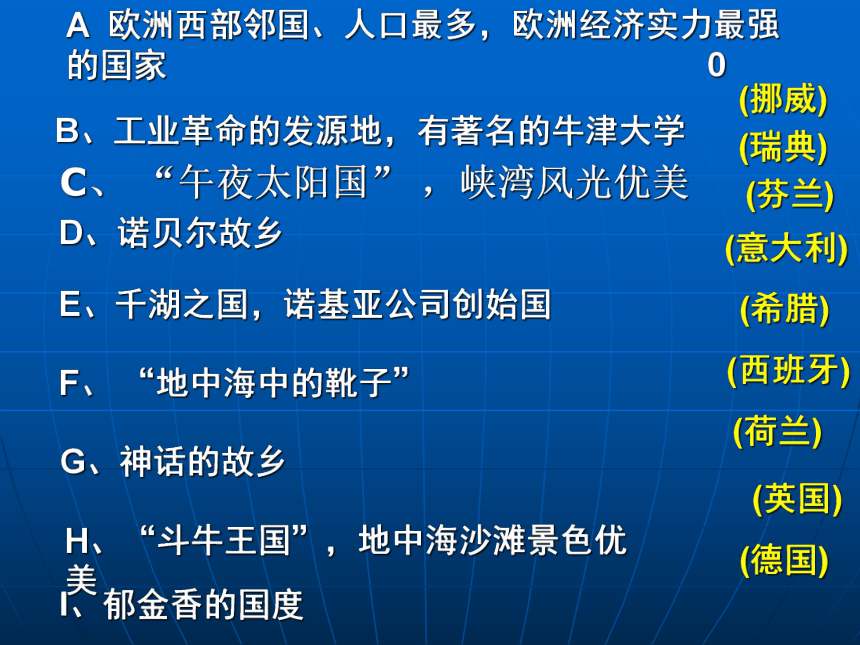 A 欧洲西部邻国、人口最多，欧洲经济实力最强的国家 0

B、工业革命的发源地，有著名的牛津大学

C、“午夜太阳国”，峡湾风光优美

D、诺贝尔故乡

E、千湖之国，诺基亚公司创始国

F、“地中海中的靴子”

G、神话的故乡

H、“斗牛王国”，地中海沙滩景色优美

I、郁金香的国度

(挪威)
(瑞典)
(芬兰)
(意大利)
(希腊)
(西班牙)
(荷兰)
(英国)
(德国)